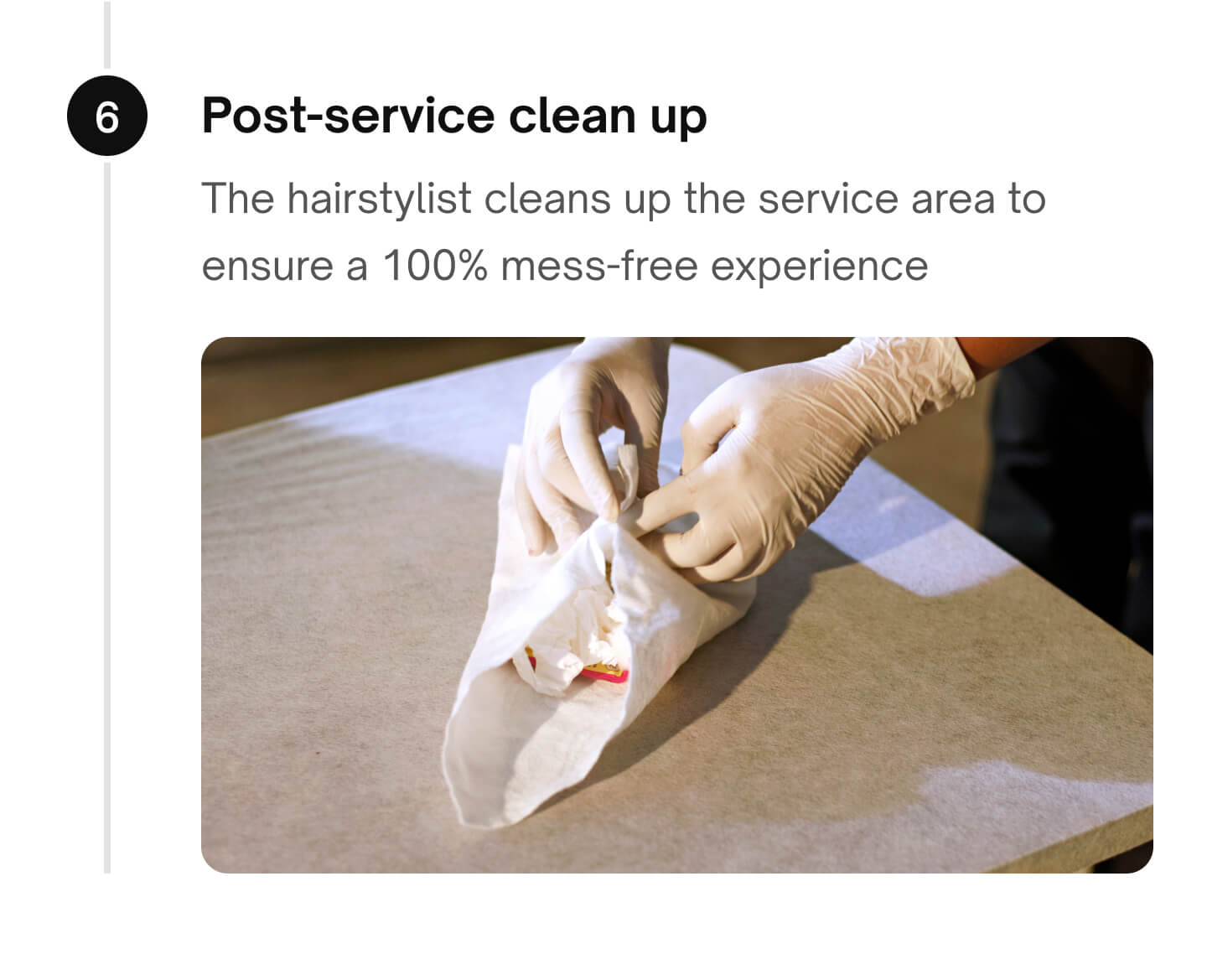 6

Post-service clean up

The hairstylist cleans up the service area to ensure a 100% mess-free experience